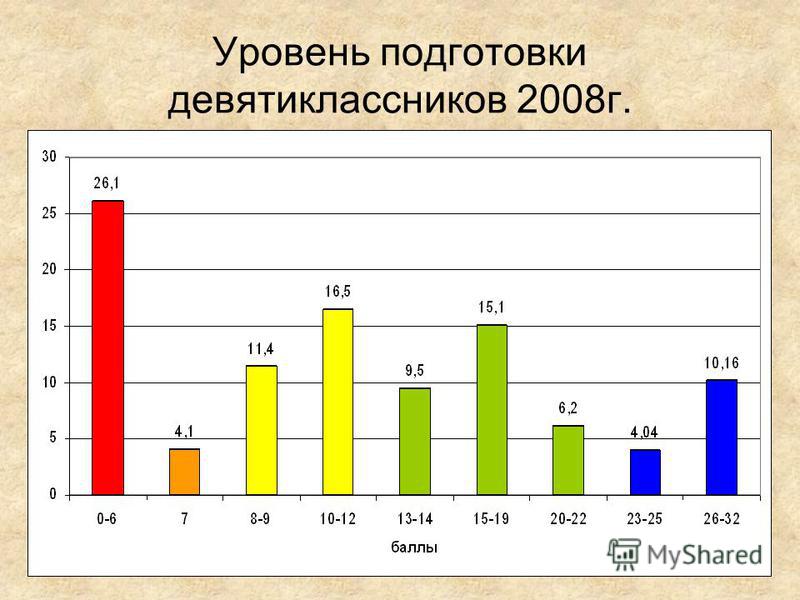 Уровень подготовки девятиклассников 2008г.

30
25
20
15
10
5
0

26,1
4,1
11,4
16,5
9,5
15,1
6,2
4,04
10,16

0-6
7
8-9
10-12
13-14
15-19
20-22
23-25
26-32

баллы

MyShared